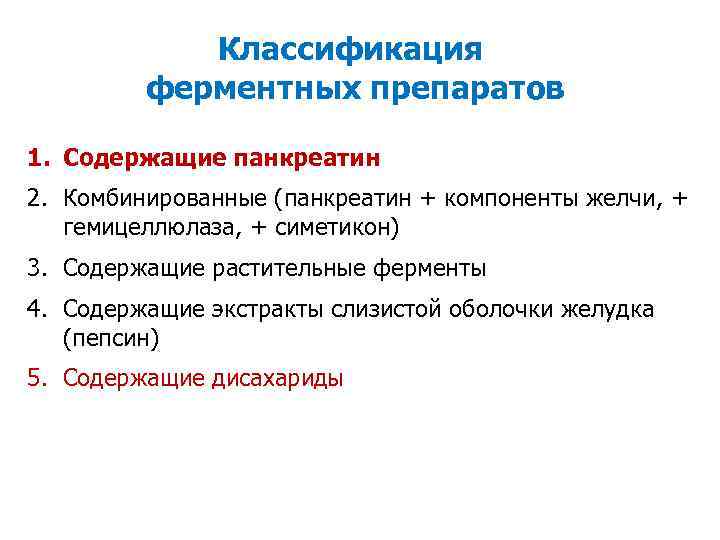 Классификация ферментных препаратов

1. Содержащие панкреатин
2. Комбинированные (панкреатин + компоненты желчи, + гемицеллюлаза, + симетикон)
3. Содержащие растительные ферменты
4. Содержащие экстракты слизистой оболочки желудка (пепсин)
5. Содержащие дисахариды